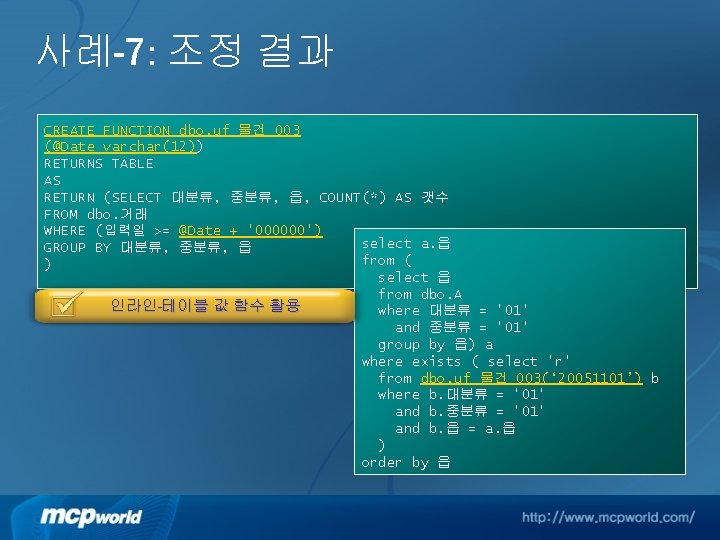 사례-7: 조정 결과

CREATE FUNCTION dbo.uf_물건_003
(@Date varchar(12))
RETURNS TABLE
AS
RETURN (SELECT 대분류, 중분류, 읍, COUNT(*) AS 갯수
FROM dbo.거래
WHERE (입력일 >= @Date + '000000')
GROUP BY 대분류, 중분류, 읍
)

인라인-테이블 값 함수 활용

select a.읍
from (
select 읍
from dbo.A
where 대분류 = '01'
and 중분류 = '01'
group by 읍) a
where exists ( select 'r'
from dbo.uf_물건_003('20051101') b
where b.대분류 = '01'
and b.중분류 = '01'
and b.읍 = a.읍
)
order by 읍

mcpworld

http://www.mcpworld.com/